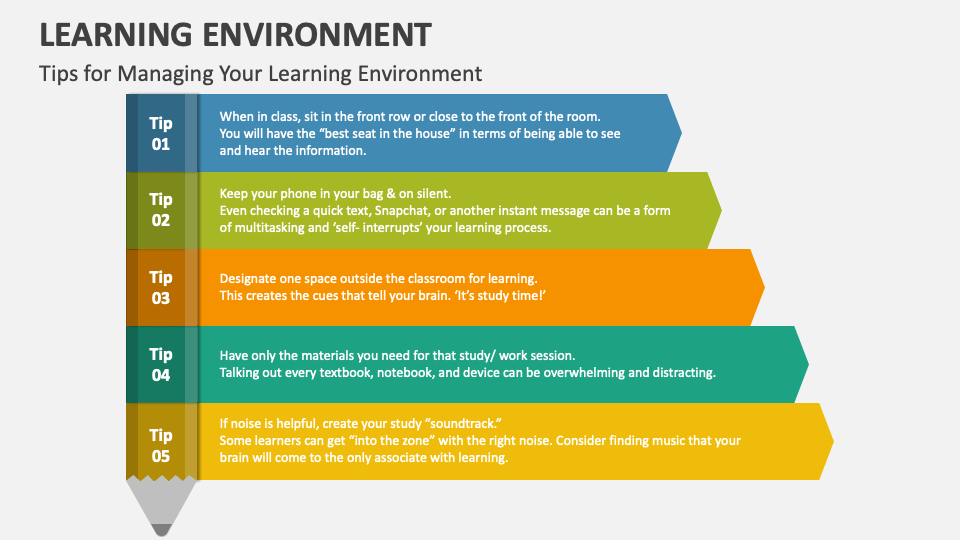 LEARNING ENVIRONMENT

Tips for Managing Your Learning Environment

Tip 01

When in class, sit in the front row or close to the front of the room. You will have the "best seat in the house" in terms of being able to see and hear the information.

Tip 02

Keep your phone in your bag & on silent. Even checking a quick text, Snapchat, or another instant message can be a form of multitasking and 'self- interrupts' your learning process.

Tip 03

Designate one space outside the classroom for learning. This creates the cues that tell your brain. 'It's study time!'

Tip 04

Have only the materials you need for that study/ work session. Talking out every textbook, notebook, and device can be overwhelming and distracting.

Tip 05

If noise is helpful, create your study "soundtrack." Some learners can get "into the zone" with the right noise. Consider finding music that your brain will come to the only associate with learning.